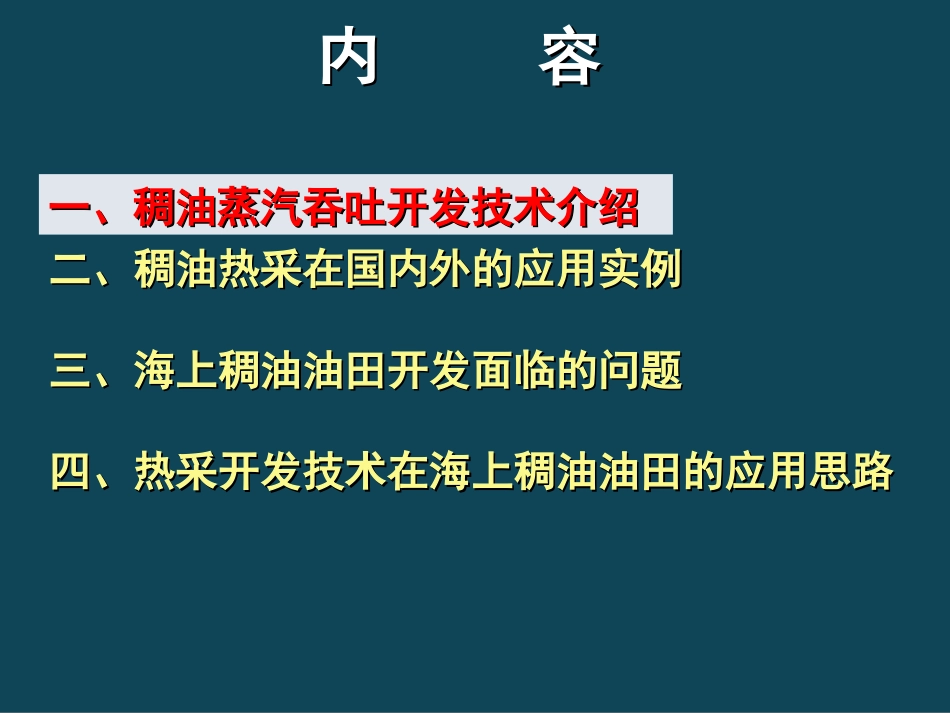 内　　容

一、稠油蒸汽吞吐开发技术介绍

二、稠油热采在国内外的应用实例

三、海上稠油油田开发面临的问题

四、热采开发技术在海上稠油油田的应用思路